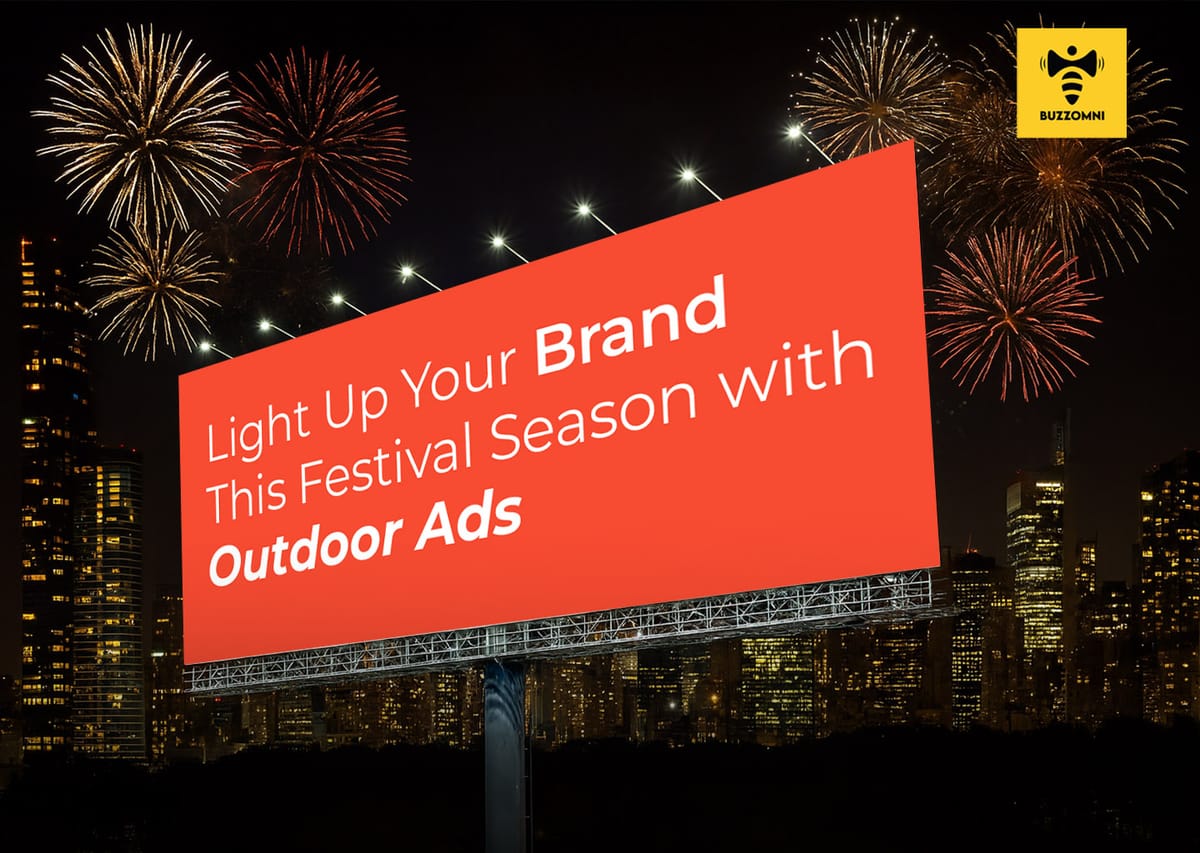 BUZZOMNI

Light Up Your Brand This Festival Season with Outdoor Ads